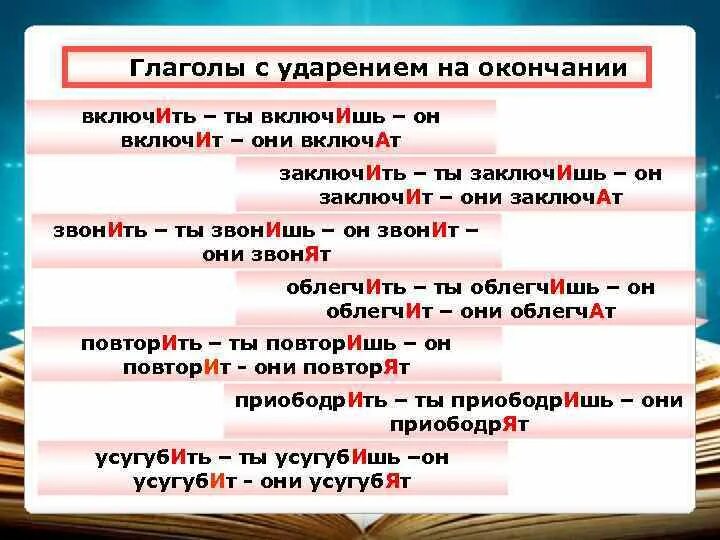 Глаголы с ударением на окончании

включИть – ты включИшь – он включИт – они включАт

заключИть – ты заключИшь – он заключИт – они заключАт

звонИть – ты звонИшь – он звонИт – они звонЯт

облегчИть – ты облегчИшь – он облегчИт – они облегчАт

повторИть – ты повторИшь – он повторИт - они повторЯт

приободрИть – ты приободрИшь – они приободрЯт

усугубИть – ты усугубИшь –он усугубИт - они усугубЯт